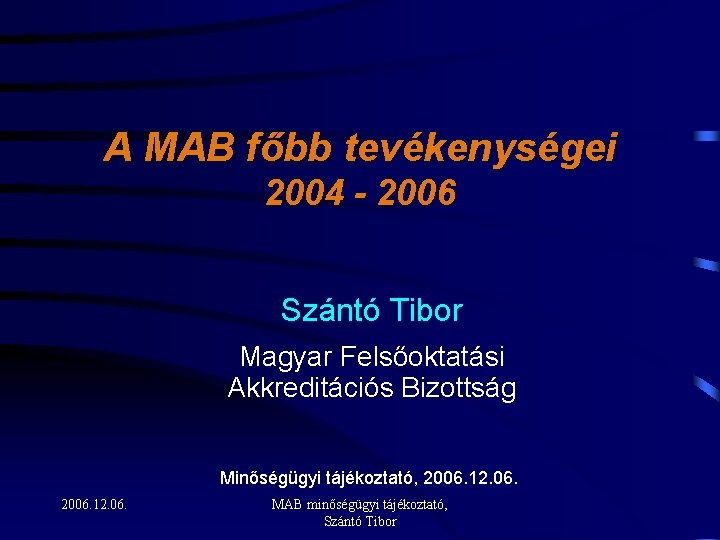 A MAB főbb tevékenységei
2004 - 2006

Szántó Tibor

Magyar Felsőoktatási
Akkreditációs Bizottság

Minőségügyi tájékoztató, 2006.12.06.

2006.12.06.

MAB minőségügyi tájékoztató,
Szántó Tibor